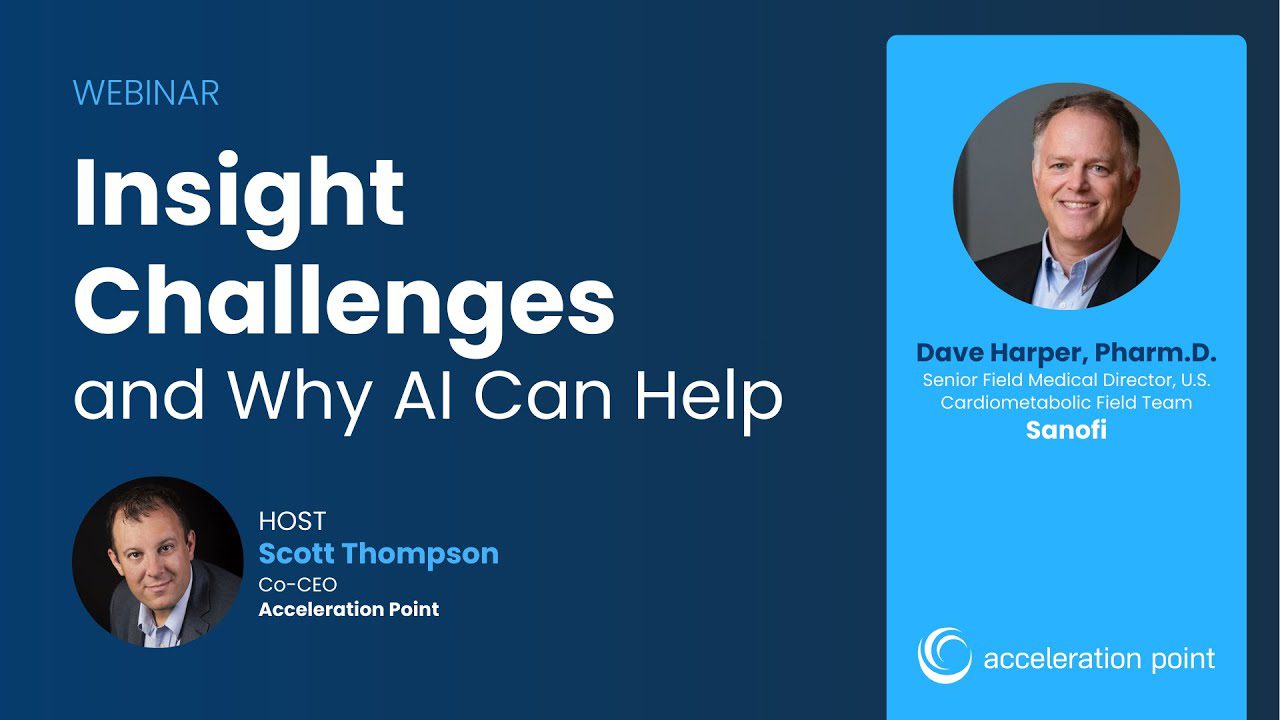 WEBINAR

Insight Challenges and Why AI Can Help

HOST
Scott Thompson
Co-CEO
Acceleration Point

Dave Harper, Pharm.D.
Senior Field Medical Director, U.S. Cardiometabolic Field Team
Sanofi

acceleration point